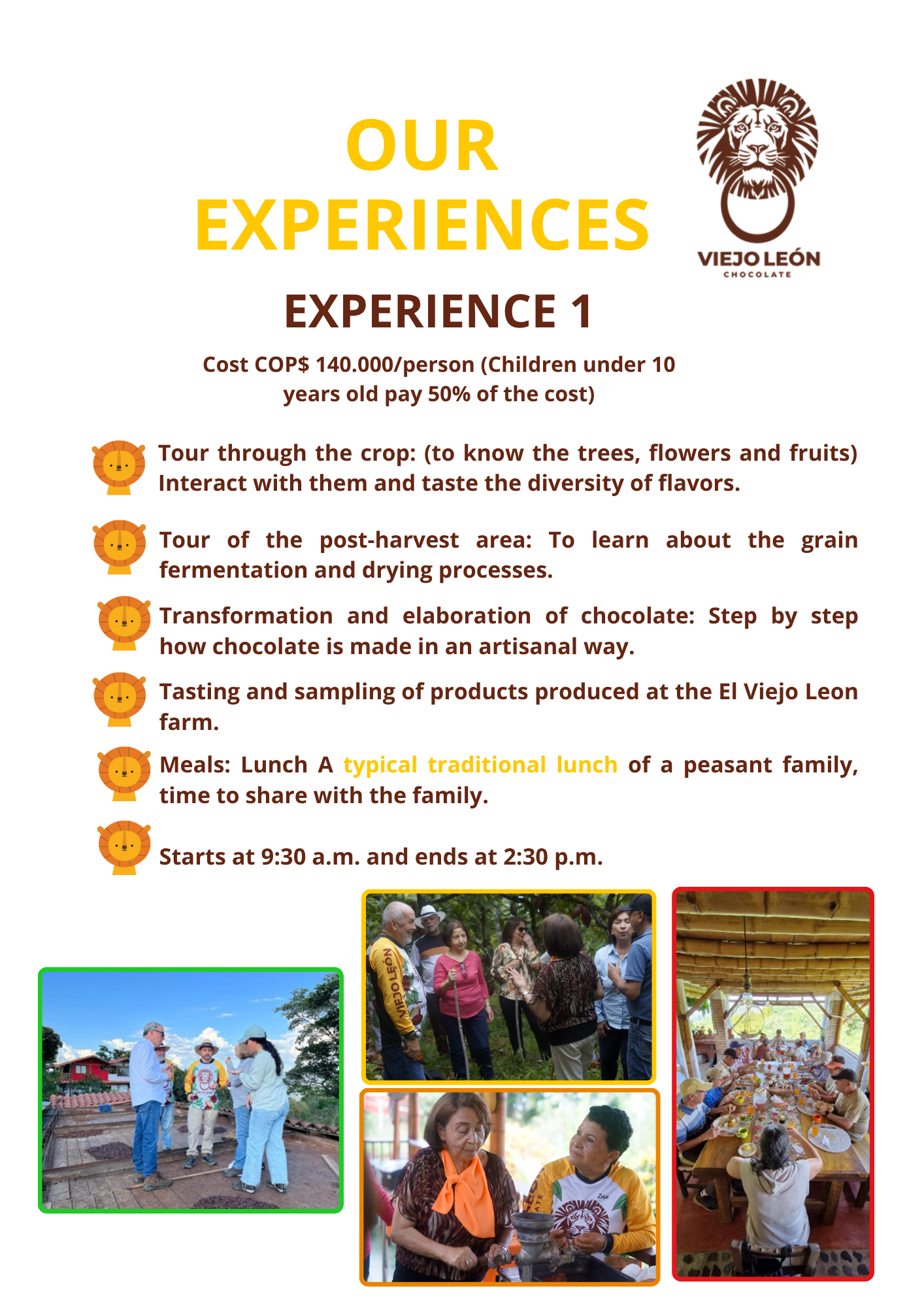 OUR EXPERIENCES

VIEJO LEÓN
CHOCOLATE

EXPERIENCE 1

Cost COP$ 140.000/person (Children under 10 years old pay 50% of the cost)

Tour through the crop: (to know the trees, flowers and fruits) Interact with them and taste the diversity of flavors.

Tour of the post-harvest area: To learn about the grain fermentation and drying processes.

Transformation and elaboration of chocolate: Step by step how chocolate is made in an artisanal way.

Tasting and sampling of products produced at the El Viejo Leon farm.

Meals: Lunch A typical traditional lunch of a peasant family, time to share with the family.

Starts at 9:30 a.m. and ends at 2:30 p.m.

VIEJO LEÓN